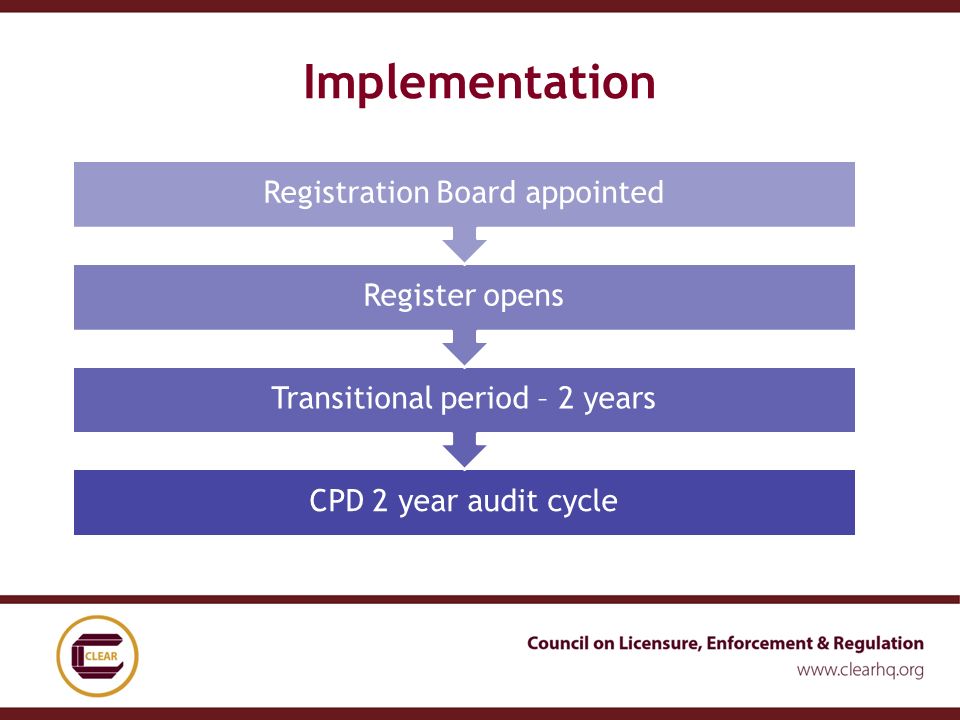 Implementation

Registration Board appointed

Register opens

Transitional period – 2 years

CPD 2 year audit cycle

CLEAR

Council on Licensure, Enforcement & Regulation
www.clearhq.org